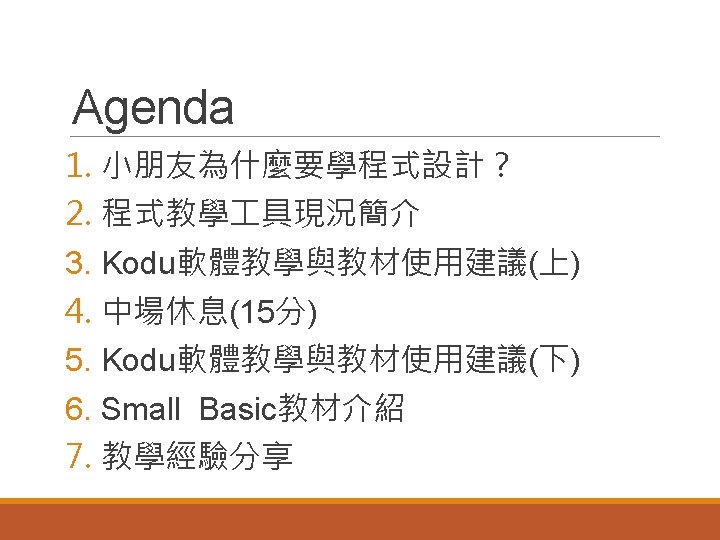 Agenda

1. 小朋友為什麼要學程式設計？
2. 程式教學工具現況簡介
3. Kodu軟體教學與教材使用建議(上)
4. 中場休息(15分)
5. Kodu軟體教學與教材使用建議(下)
6. Small Basic教材介紹
7. 教學經驗分享